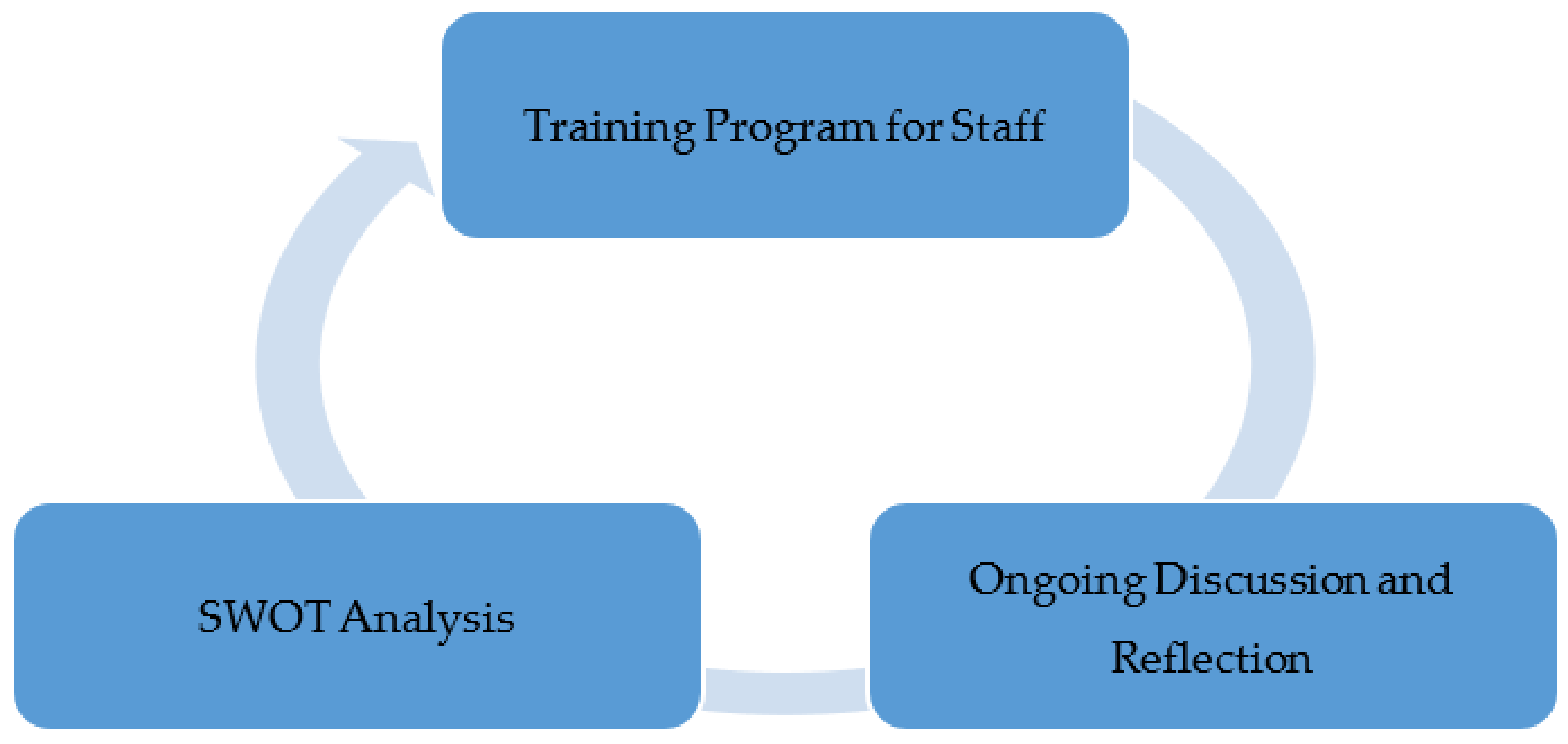 Training Program for Staff

Ongoing Discussion and Reflection

SWOT Analysis